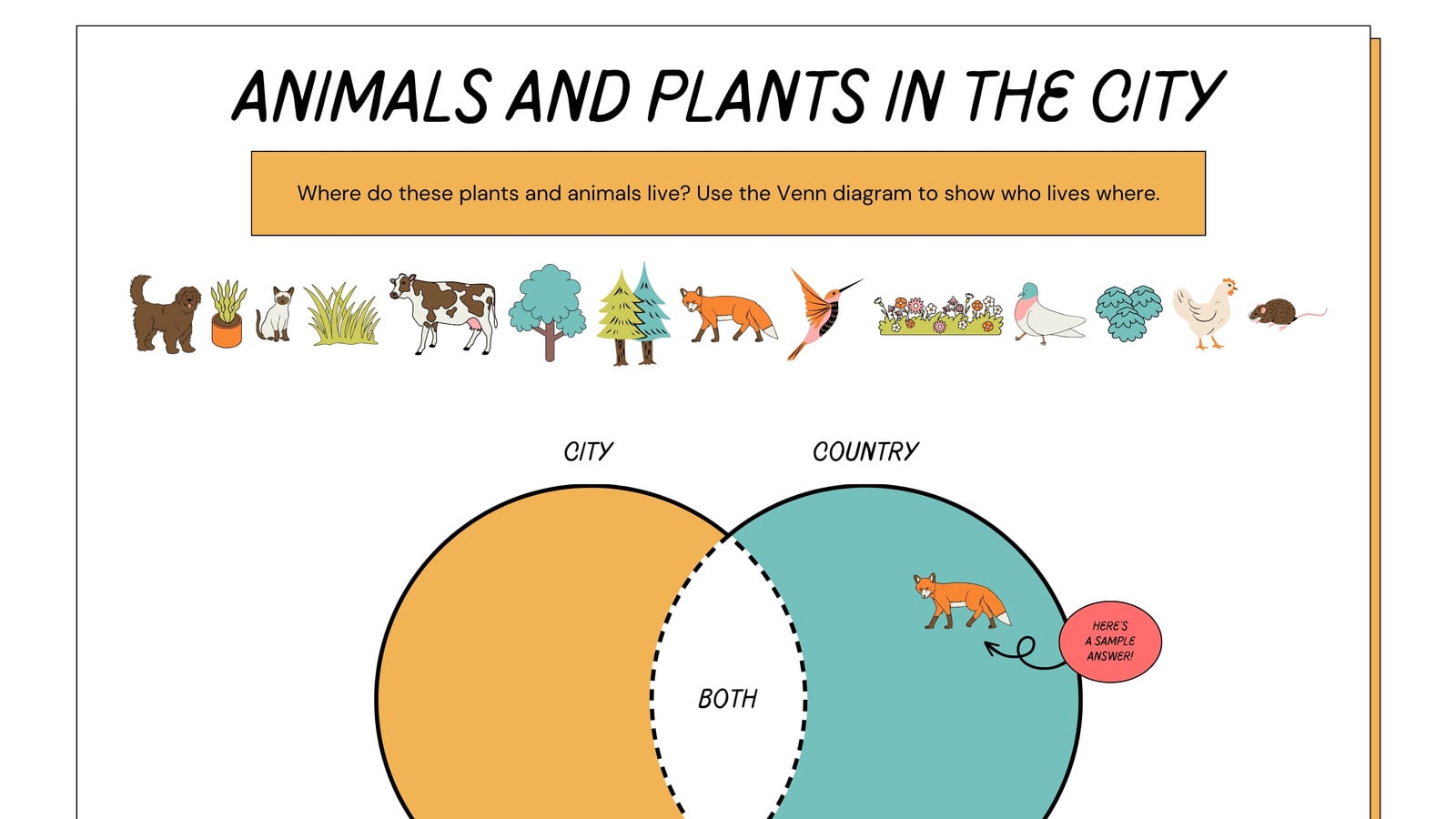 ANIMALS AND PLANTS IN THE CITY

Where do these plants and animals live? Use the Venn diagram to show who lives where.

CITY

COUNTRY

BOTH

HERE'S A SAMPLE ANSWER!